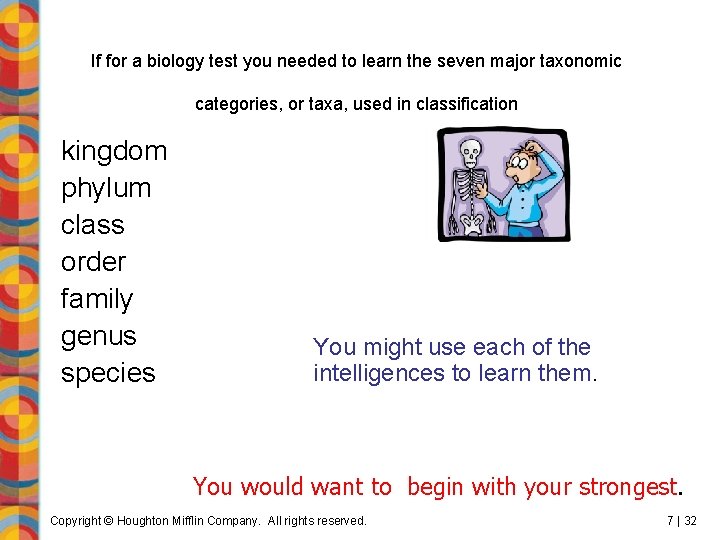 If for a biology test you needed to learn the seven major taxonomic

categories, or taxa, used in classification

kingdom
phylum
class
order
family
genus
species

You might use each of the intelligences to learn them.

You would want to begin with your strongest.

Copyright © Houghton Mifflin Company. All rights reserved.

7 | 32